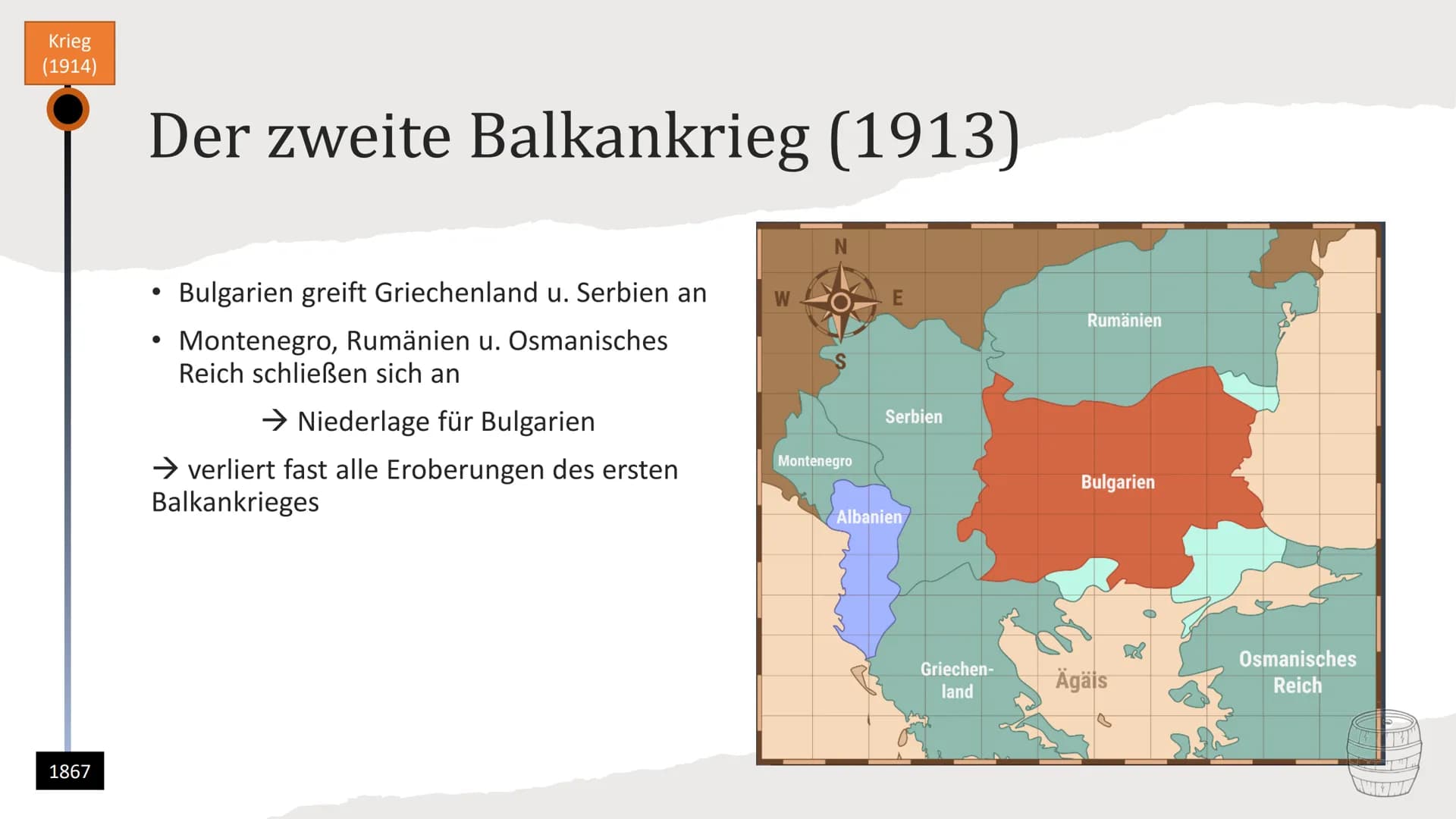 Krieg (1914)

Der zweite Balkankrieg (1913)

• Bulgarien greift Griechenland u. Serbien an

• Montenegro, Rumänien u. Osmanisches Reich schließen sich an

→ Niederlage für Bulgarien

→ verliert fast alle Eroberungen des ersten Balkankrieges

N
W
E
S

Rumänien

Serbien

Montenegro

Bulgarien

Albanien

Griechenland

Ägäis

Osmanisches Reich

1867